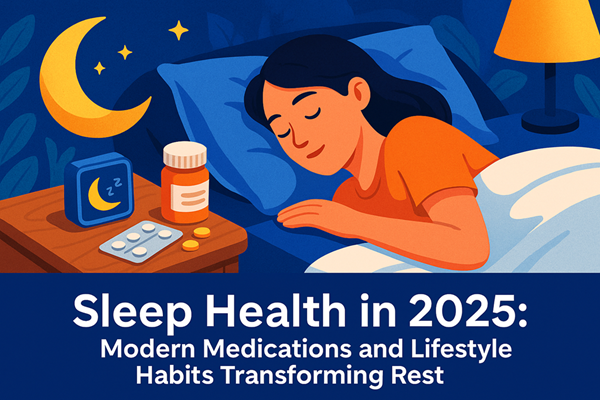 z z

Sleep Health in 2025:
Modern Medications and Lifestyle Habits Transforming Rest